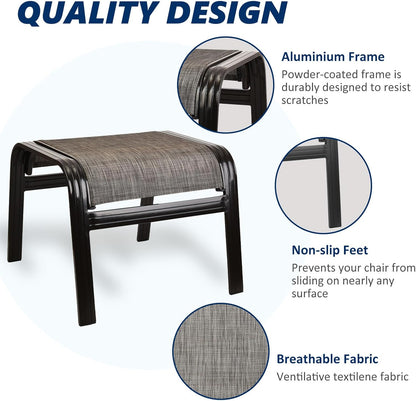 QUALITY DESIGN

Aluminium Frame
Powder-coated frame is durably designed to resist scratches

Non-slip Feet
Prevents your chair from sliding on nearly any surface

Breathable Fabric
Ventilative textilene fabric